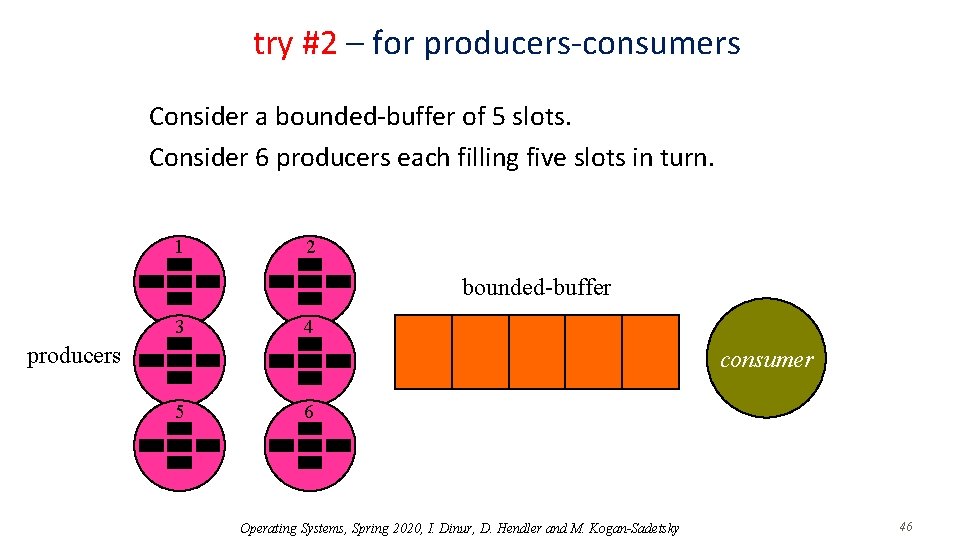 try #2 – for producers-consumers

Consider a bounded-buffer of 5 slots.
Consider 6 producers each filling five slots in turn.

1
2
bounded-buffer
3
4
producers
consumer
5
6

Operating Systems, Spring 2020, I. Dinur, D. Hendler and M. Kogan-Sadetsky

46